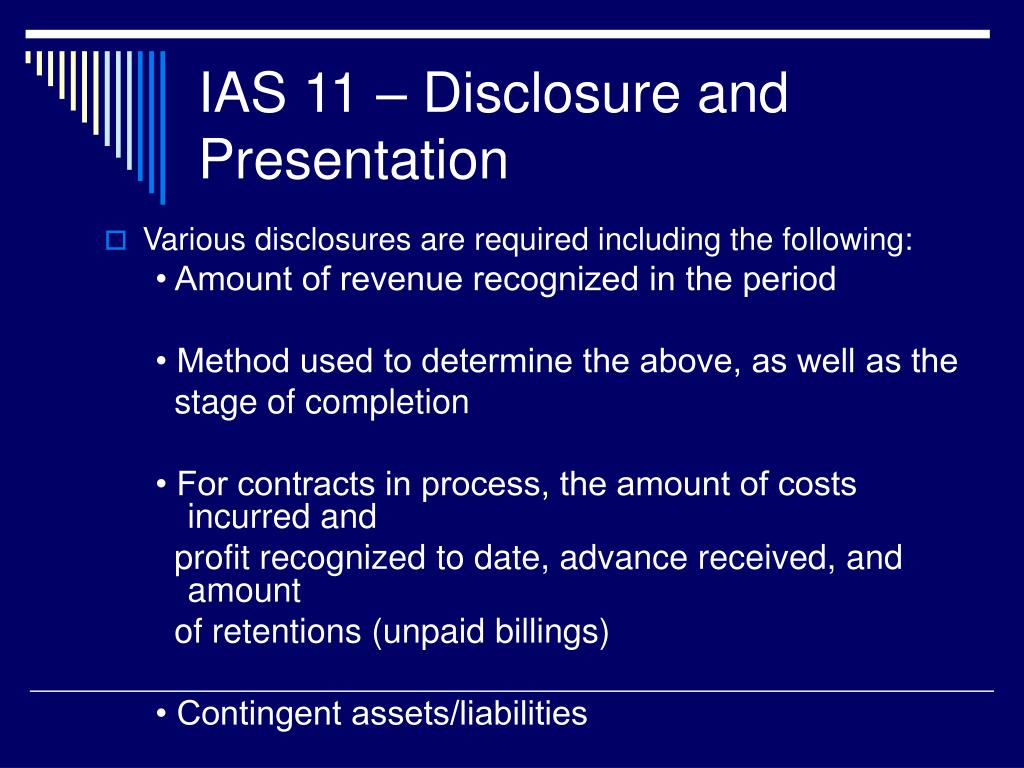 IAS 11 – Disclosure and Presentation

Various disclosures are required including the following:

• Amount of revenue recognized in the period

• Method used to determine the above, as well as the stage of completion

• For contracts in process, the amount of costs incurred and profit recognized to date, advance received, and amount of retentions (unpaid billings)

• Contingent assets/liabilities